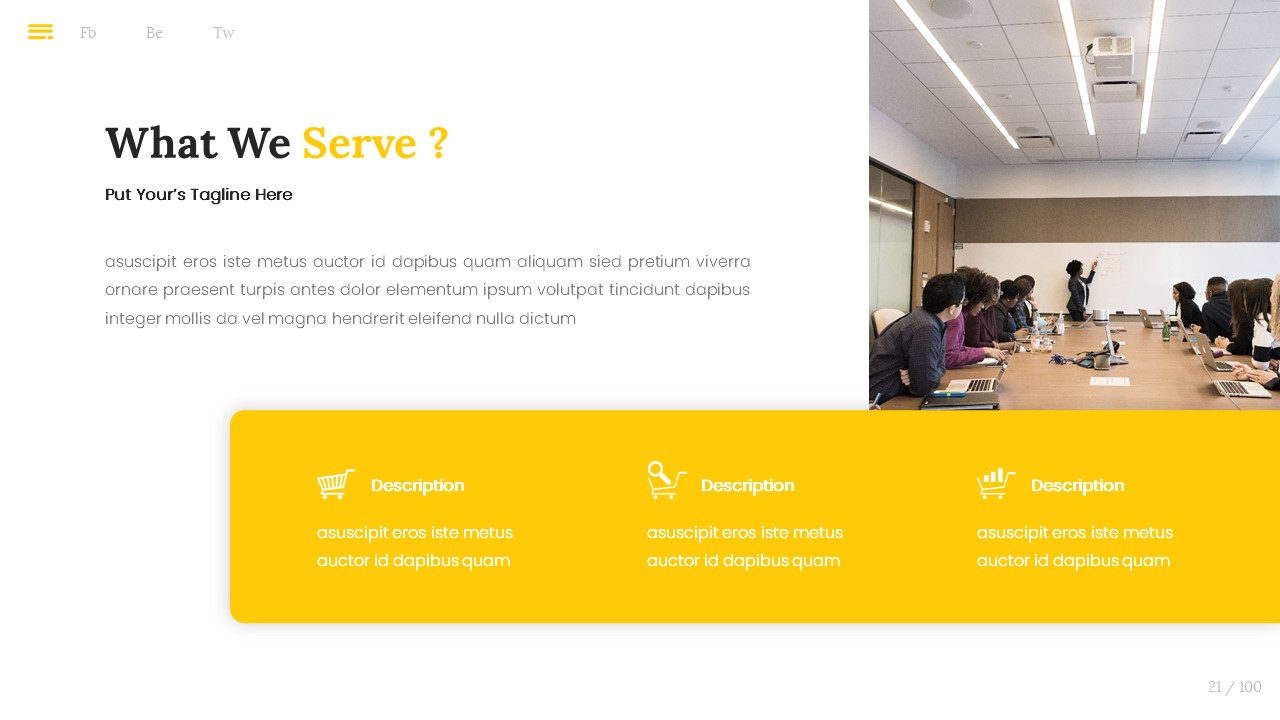 Fb Be Tw

What We Serve ?

Put Your's Tagline Here

asuscipit eros iste metus auctor id dapibus quam aliquam sied pretium viverra ornare praesent turpis antes dolor elementum ipsum volutpat tincidunt dapibus integer mollis da vel magna hendrerit eleifend nulla dictum

Description

asuscipit eros iste metus auctor id dapibus quam

Description

asuscipit eros iste metus auctor id dapibus quam

Description

asuscipit eros iste metus auctor id dapibus quam

21 / 100